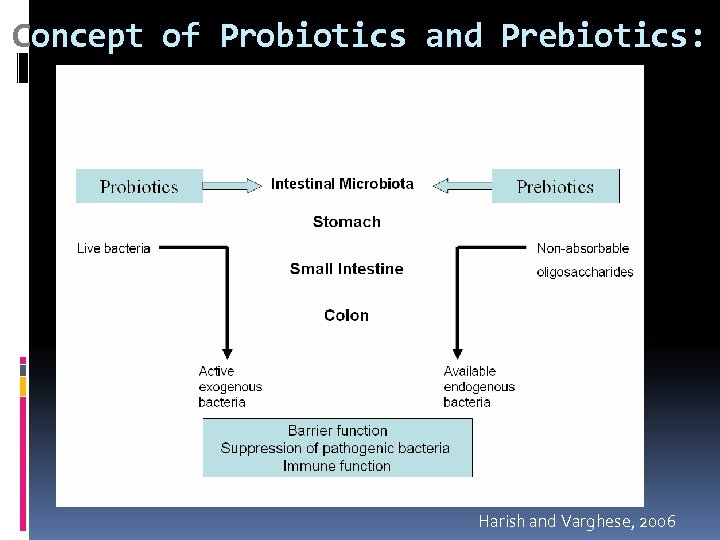 Concept of Probiotics and Prebiotics:

Probiotics

Intestinal Microbiota

Prebiotics

Stomach

Live bacteria

Non-absorbable oligosaccharides

Small Intestine

Colon

Active exogenous bacteria

Available endogenous bacteria

Barrier function
Suppression of pathogenic bacteria
Immune function

Harish and Varghese, 2006